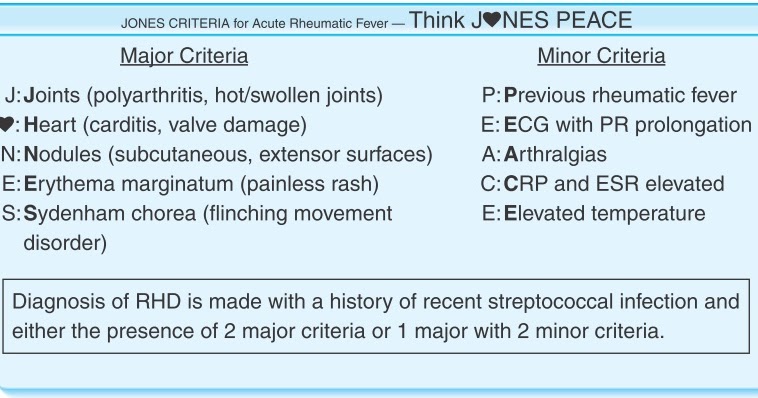 JONES CRITERIA for Acute Rheumatic Fever — Think J♥NES PEACE

Major Criteria

J: Joints (polyarthritis, hot/swollen joints)
♥: Heart (carditis, valve damage)
N: Nodules (subcutaneous, extensor surfaces)
E: Erythema marginatum (painless rash)
S: Sydenham chorea (flinching movement disorder)

Minor Criteria

P: Previous rheumatic fever
E: ECG with PR prolongation
A: Arthralgias
C: CRP and ESR elevated
E: Elevated temperature

Diagnosis of RHD is made with a history of recent streptococcal infection and either the presence of 2 major criteria or 1 major with 2 minor criteria.